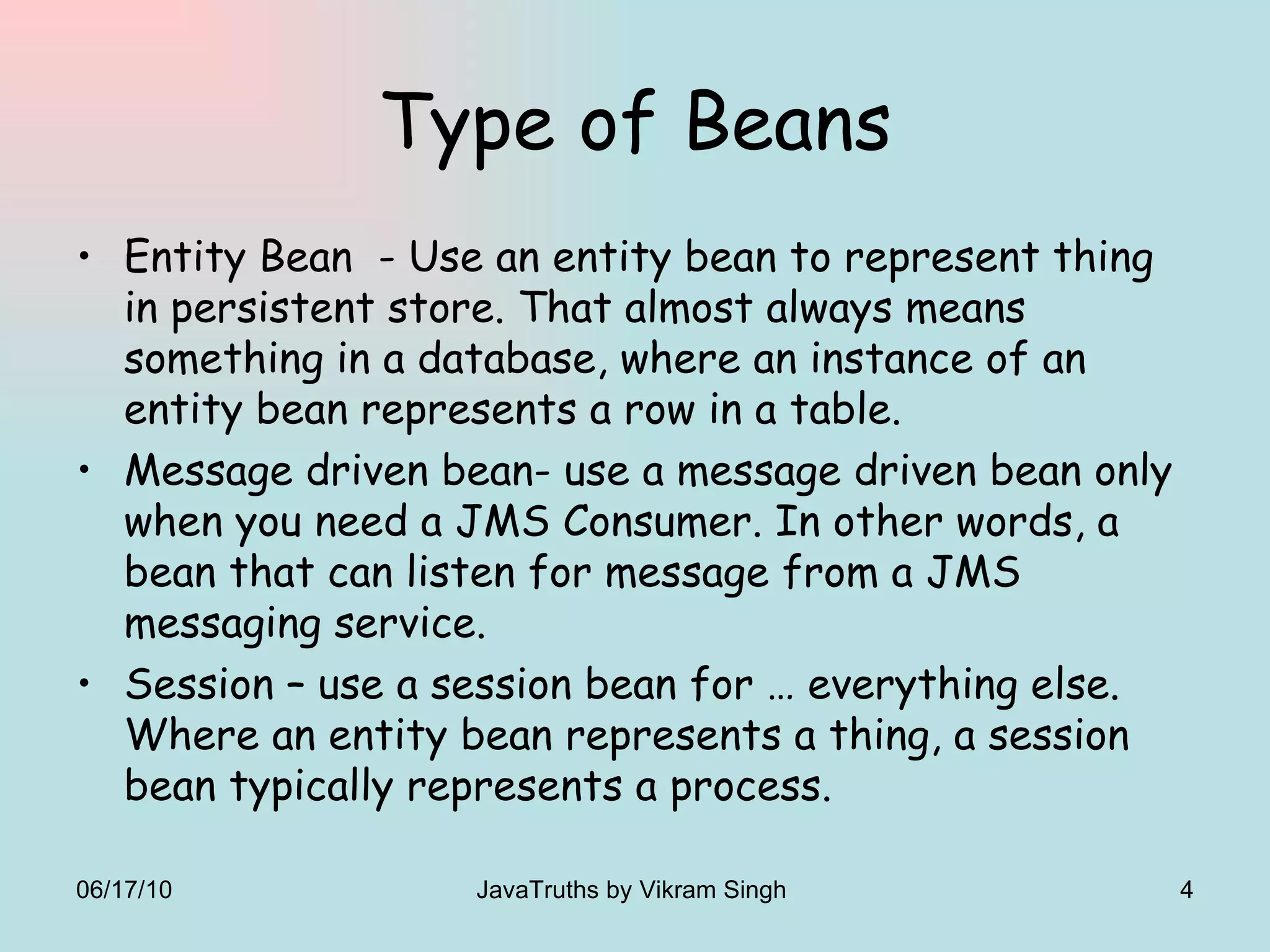 Type of Beans

• Entity Bean - Use an entity bean to represent thing in persistent store. That almost always means something in a database, where an instance of an entity bean represents a row in a table.
• Message driven bean- use a message driven bean only when you need a JMS Consumer. In other words, a bean that can listen for message from a JMS messaging service.
• Session – use a session bean for … everything else. Where an entity bean represents a thing, a session bean typically represents a process.

06/17/10 JavaTruths by Vikram Singh 4